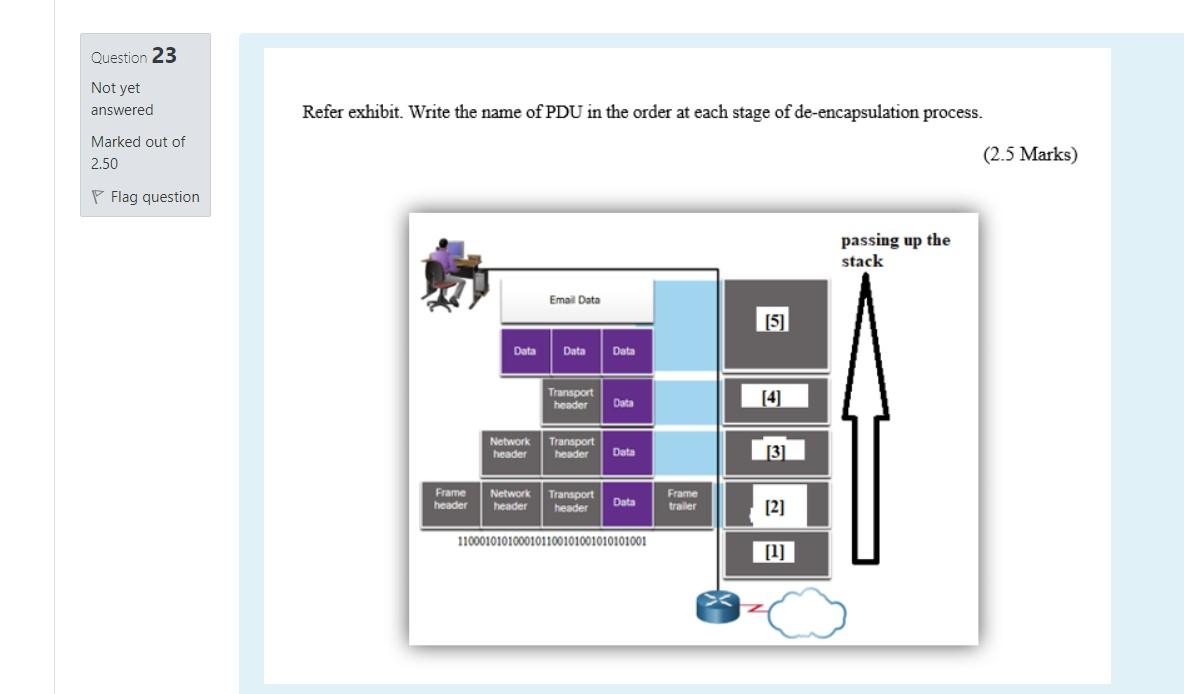 Question 23
Not yet answered
Marked out of 2.50
Flag question

Refer exhibit. Write the name of PDU in the order at each stage of de-encapsulation process.

(2.5 Marks)

passing up the stack

Email Data

Data Data Data

Transport header Data

Network header Transport header Data

Frame header Network header Transport header Data Frame trailer

1100010101000101100101001010101001

[5]

[4]

[3]

[2]

[1]